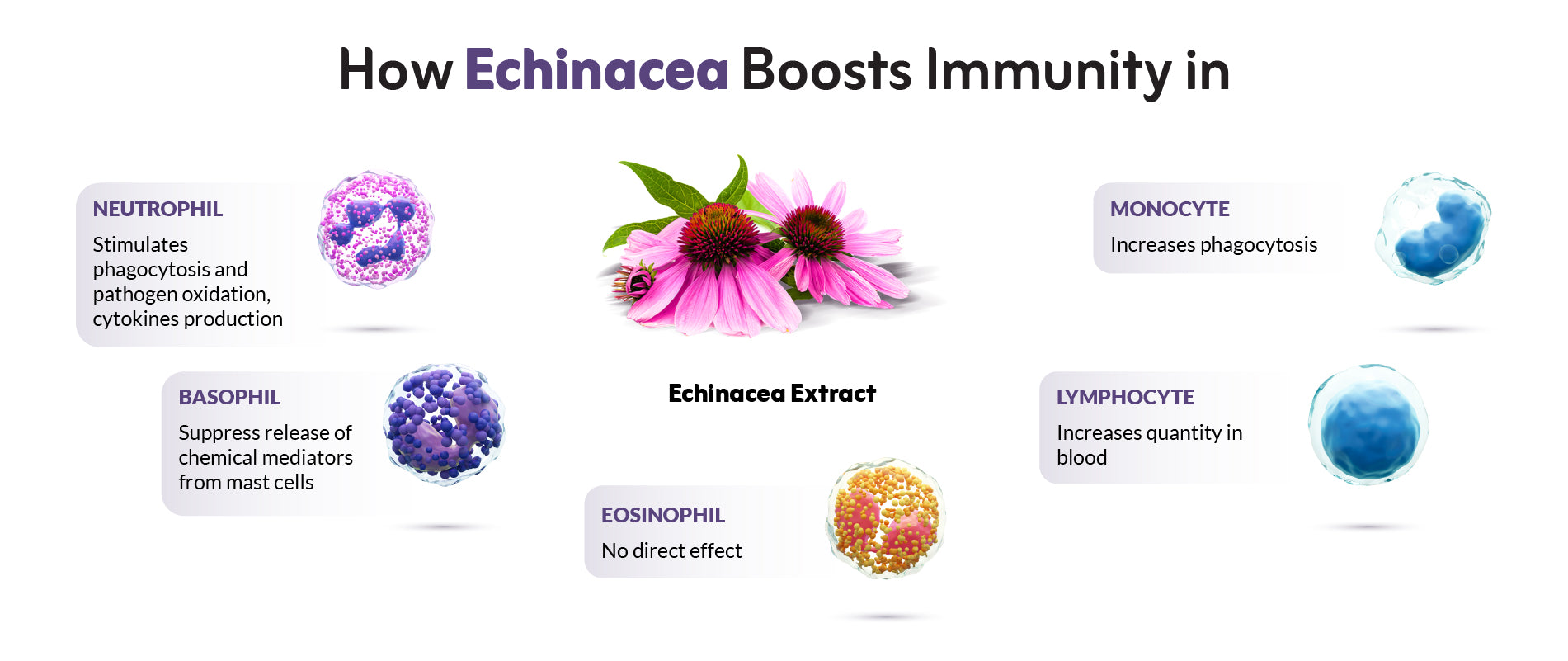 How Echinacea Boosts Immunity in

NEUTROPHIL
Stimulates phagocytosis and pathogen oxidation, cytokines production

BASOPHIL
Suppress release of chemical mediators from mast cells

Echinacea Extract

EOSINOPHIL
No direct effect

MONOCYTE
Increases phagocytosis

LYMPHOCYTE
Increases quantity in blood